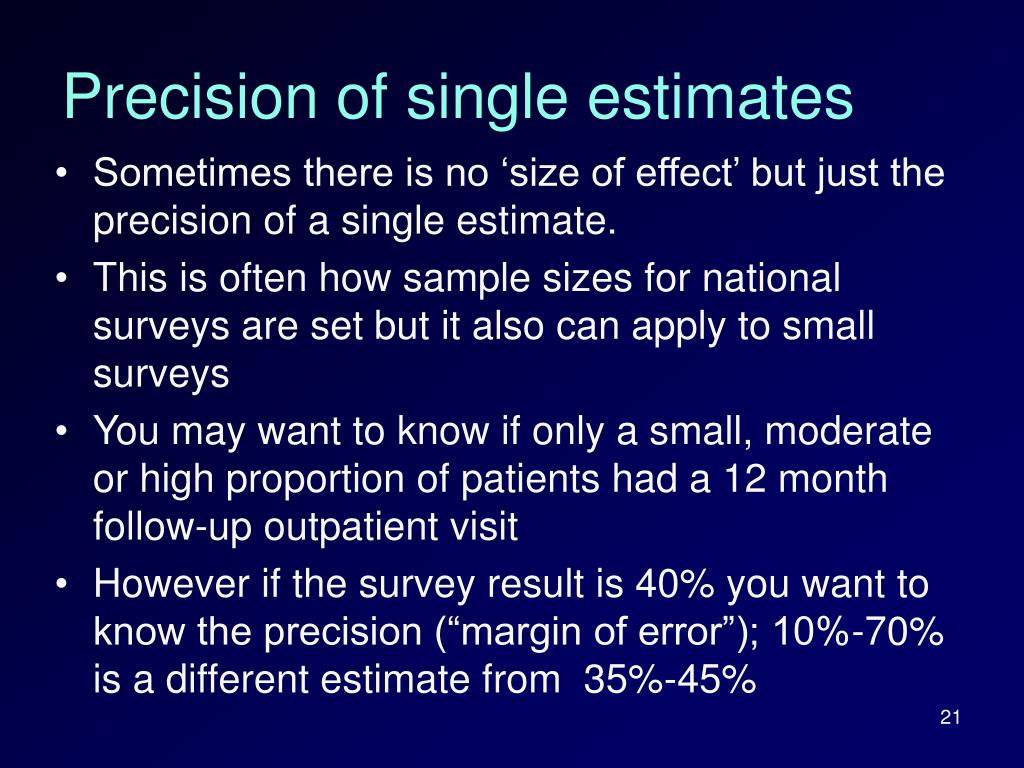 Precision of single estimates

• Sometimes there is no ‘size of effect’ but just the precision of a single estimate.
• This is often how sample sizes for national surveys are set but it also can apply to small surveys
• You may want to know if only a small, moderate or high proportion of patients had a 12 month follow-up outpatient visit
• However if the survey result is 40% you want to know the precision (“margin of error”); 10%-70% is a different estimate from 35%-45%

21